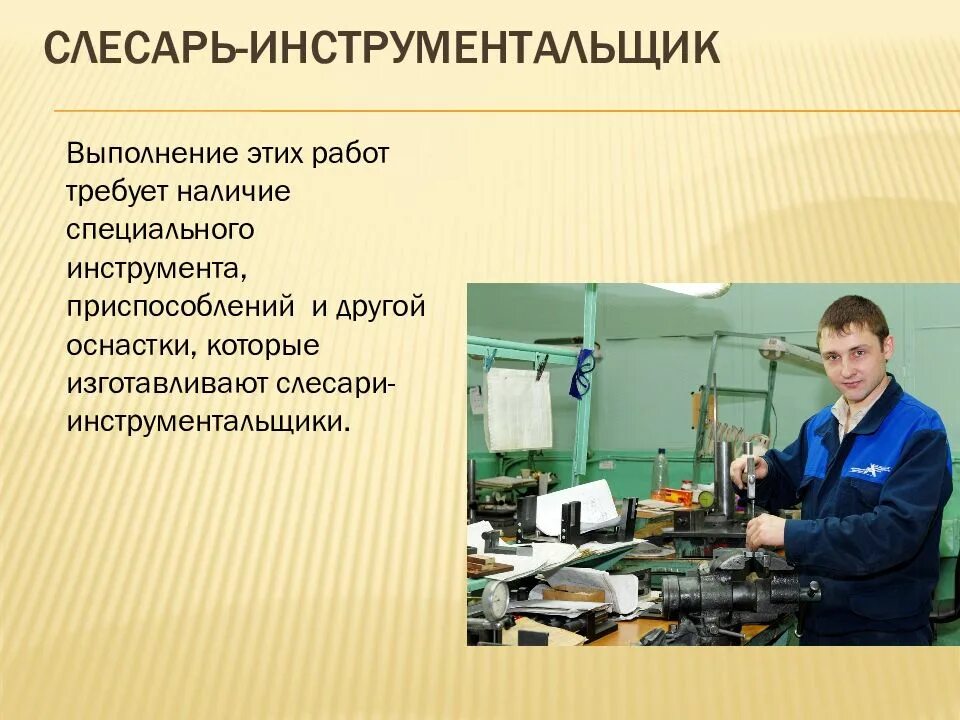 СЛЕСАРЬ-ИНСТРУМЕНТАЛЬЩИК

Выполнение этих работ требует наличие специального инструмента, приспособлений и другой оснастки, которые изготавливают слесари-инструментальщики.